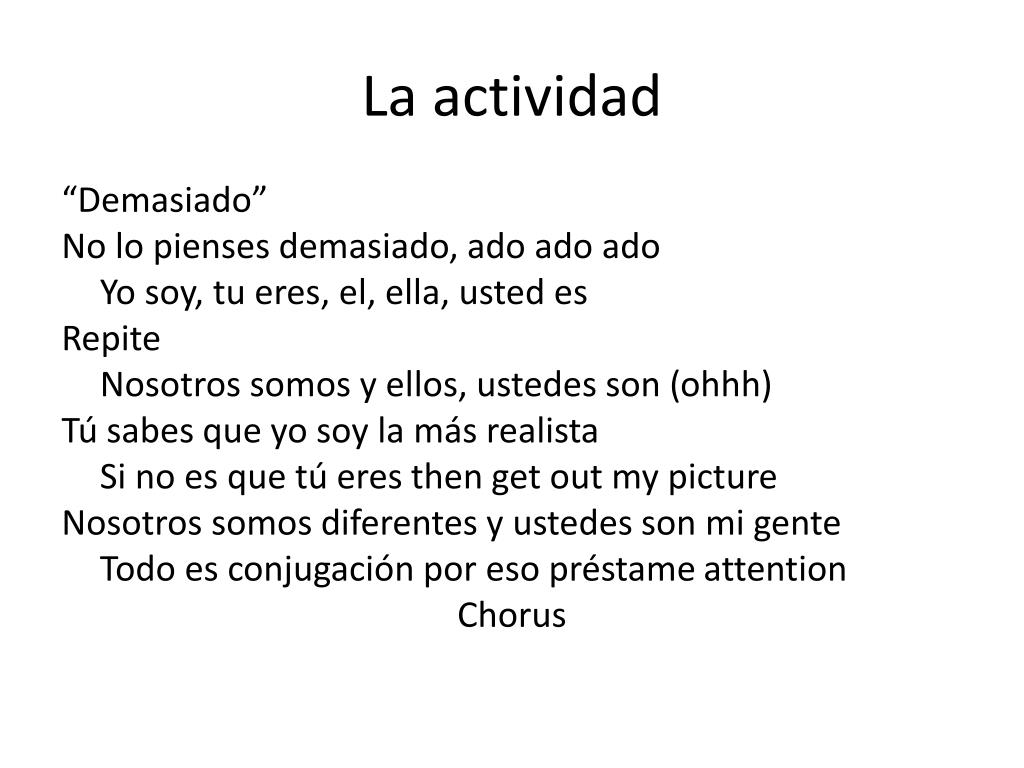 La actividad

“Demasiado”
No lo pienses demasiado, ado ado ado
Yo soy, tu eres, el, ella, usted es
Repite
Nosotros somos y ellos, ustedes son (ohhh)
Tú sabes que yo soy la más realista
Si no es que tú eres then get out my picture
Nosotros somos diferentes y ustedes son mi gente
Todo es conjugación por eso préstame attention
Chorus